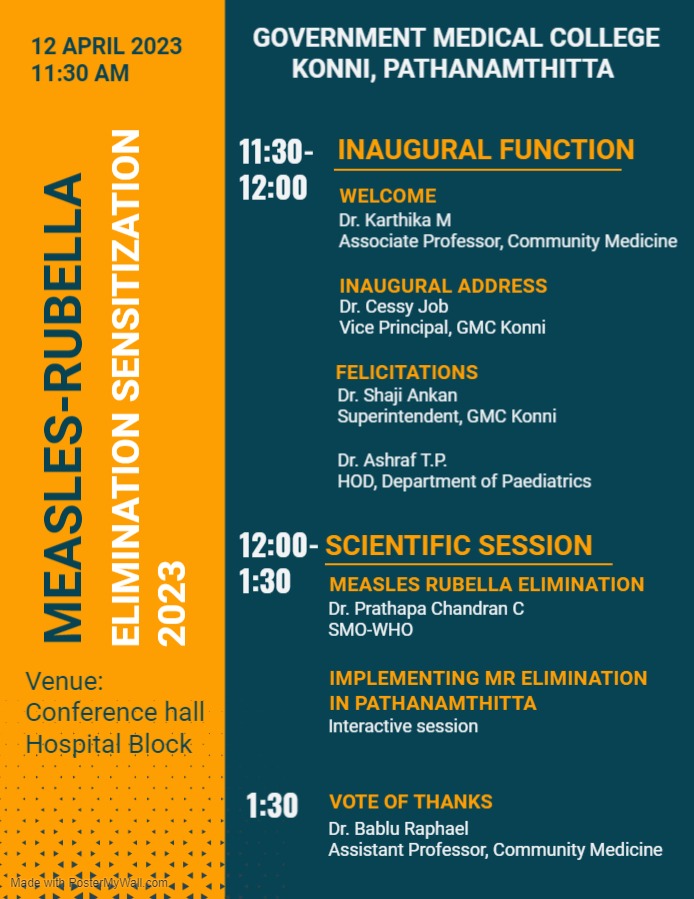 12 APRIL 2023
11:30 AM

MEASLES-RUBELLA
ELIMINATION SENSITIZATION
2023

Venue:
Conference hall
Hospital Block

Made with PosterMyWall.com

GOVERNMENT MEDICAL COLLEGE
KONNI, PATHANAMTHITTA

11:30-12:00
INAUGURAL FUNCTION

WELCOME
Dr. Karthika M
Associate Professor, Community Medicine

INAUGURAL ADDRESS
Dr. Cessy Job
Vice Principal, GMC Konni

FELICITATIONS
Dr. Shaji Ankan
Superintendent, GMC Konni

Dr. Ashraf T.P.
HOD, Department of Paediatrics

12:00-1:30
SCIENTIFIC SESSION

MEASLES RUBELLA ELIMINATION
Dr. Prathapa Chandran C
SMO-WHO

IMPLEMENTING MR ELIMINATION IN PATHANAMTHITTA
Interactive session

1:30
VOTE OF THANKS
Dr. Bablu Raphael
Assistant Professor, Community Medicine